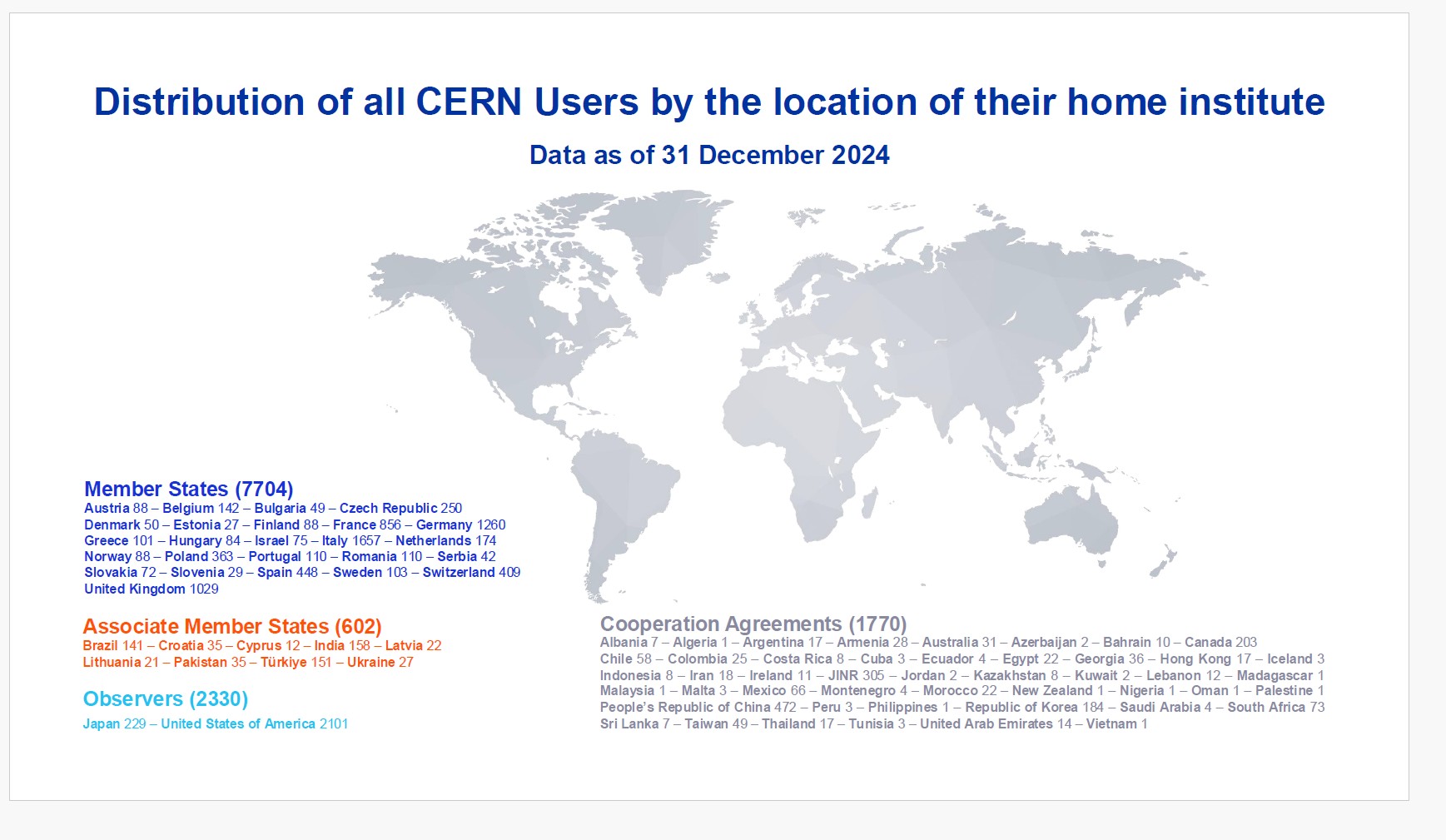 Distribution of all CERN Users by the location of their home institute

Data as of 31 December 2024

Member States (7704)
Austria 88 – Belgium 142 – Bulgaria 49 – Czech Republic 250
Denmark 50 – Estonia 27 – Finland 88 – France 856 – Germany 1260
Greece 101 – Hungary 84 – Israel 75 – Italy 1657 – Netherlands 174
Norway 88 – Poland 363 – Portugal 110 – Romania 110 – Serbia 42
Slovakia 72 – Slovenia 29 – Spain 448 – Sweden 103 – Switzerland 409
United Kingdom 1029

Associate Member States (602)
Brazil 141 – Croatia 35 – Cyprus 12 – India 158 – Latvia 22
Lithuania 21 – Pakistan 35 – Türkiye 151 – Ukraine 27

Observers (2330)
Japan 229 – United States of America 2101

Cooperation Agreements (1770)
Albania 7 – Algeria 1 – Argentina 17 – Armenia 28 – Australia 31 – Azerbaijan 2 – Bahrain 10 – Canada 203
Chile 58 – Colombia 25 – Costa Rica 8 – Cuba 3 – Ecuador 4 – Egypt 22 – Georgia 36 – Hong Kong 17 – Iceland 3
Indonesia 8 – Iran 18 – Ireland 11 – JINR 305 – Jordan 2 – Kazakhstan 8 – Kuwait 2 – Lebanon 12 – Madagascar 1
Malaysia 1 – Malta 3 – Mexico 66 – Montenegro 4 – Morocco 22 – New Zealand 1 – Nigeria 1 – Oman 1 – Palestine 1
People's Republic of China 472 – Peru 3 – Philippines 1 – Republic of Korea 184 – Saudi Arabia 4 – South Africa 73
Sri Lanka 7 – Taiwan 49 – Thailand 17 – Tunisia 3 – United Arab Emirates 14 – Vietnam 1